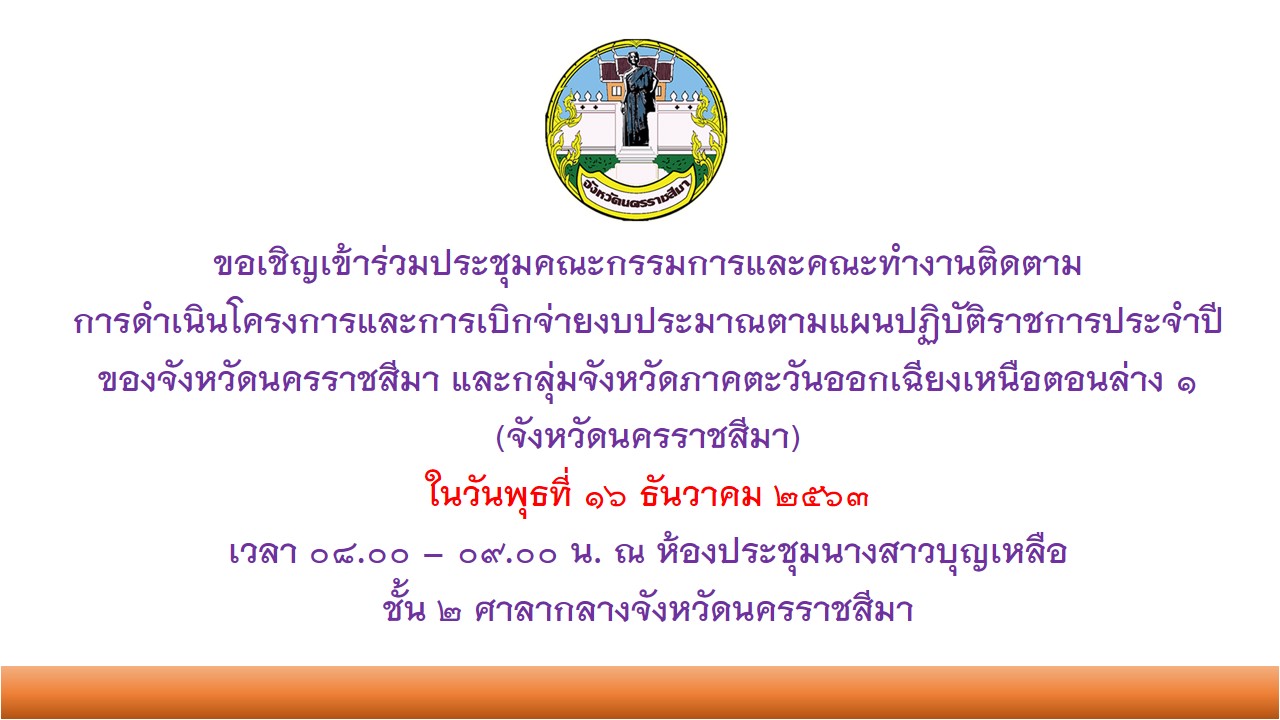 จังหวัดนครราชสีมา

ขอเชิญเข้าร่วมประชุมคณะกรรมการและคณะทำงานติดตาม การดำเนินโครงการและการเบิกจ่ายงบประมาณตามแผนปฏิบัติราชการประจำปี ของจังหวัดนครราชสีมา และกลุ่มจังหวัดภาคตะวันออกเฉียงเหนือตอนล่าง ๑ (จังหวัดนครราชสีมา)

ในวันพุธที่ ๑๖ ธันวาคม ๒๕๖๓

เวลา ๐๘.๐๐ – ๐๙.๐๐ น. ณ ห้องประชุมนางสาวบุญเหลือ ชั้น ๒ ศาลากลางจังหวัดนครราชสีมา